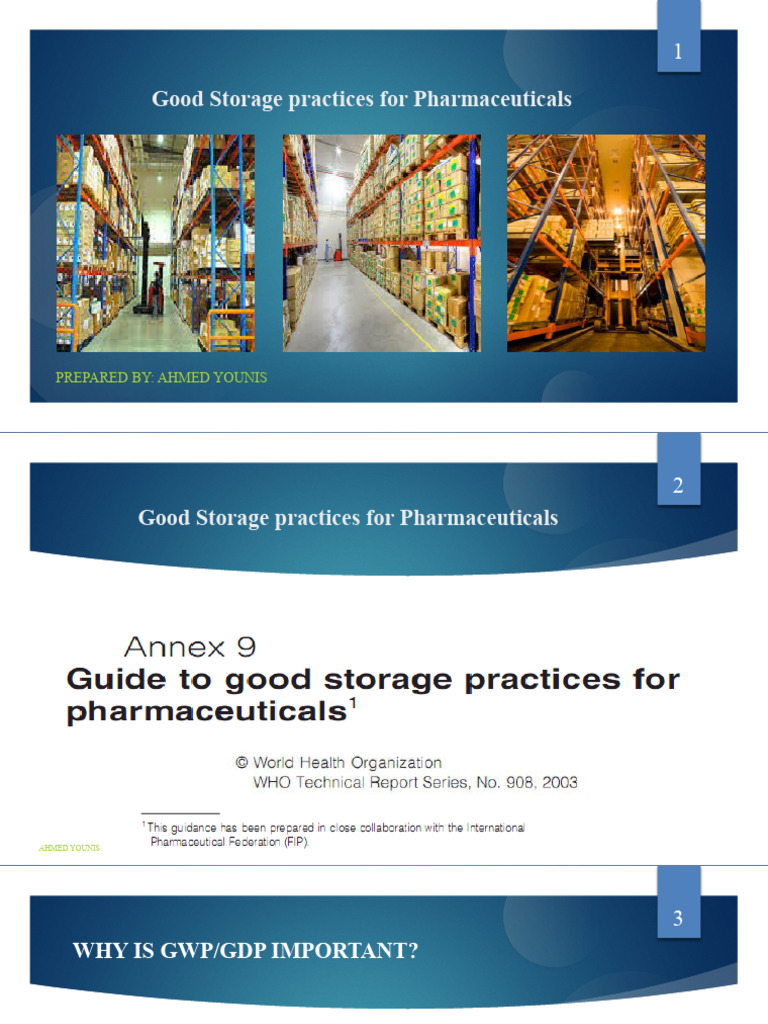 1

Good Storage practices for Pharmaceuticals

PREPARED BY: AHMED YOUNIS

2

Good Storage practices for Pharmaceuticals

Annex 9

Guide to good storage practices for pharmaceuticals$^1$

© World Health Organization
WHO Technical Report Series, No. 908, 2003

$^1$ This guidance has been prepared in close collaboration with the International Pharmaceutical Federation (FIP).

AHMED YOUNIS

3

WHY IS GWP/GDP IMPORTANT?